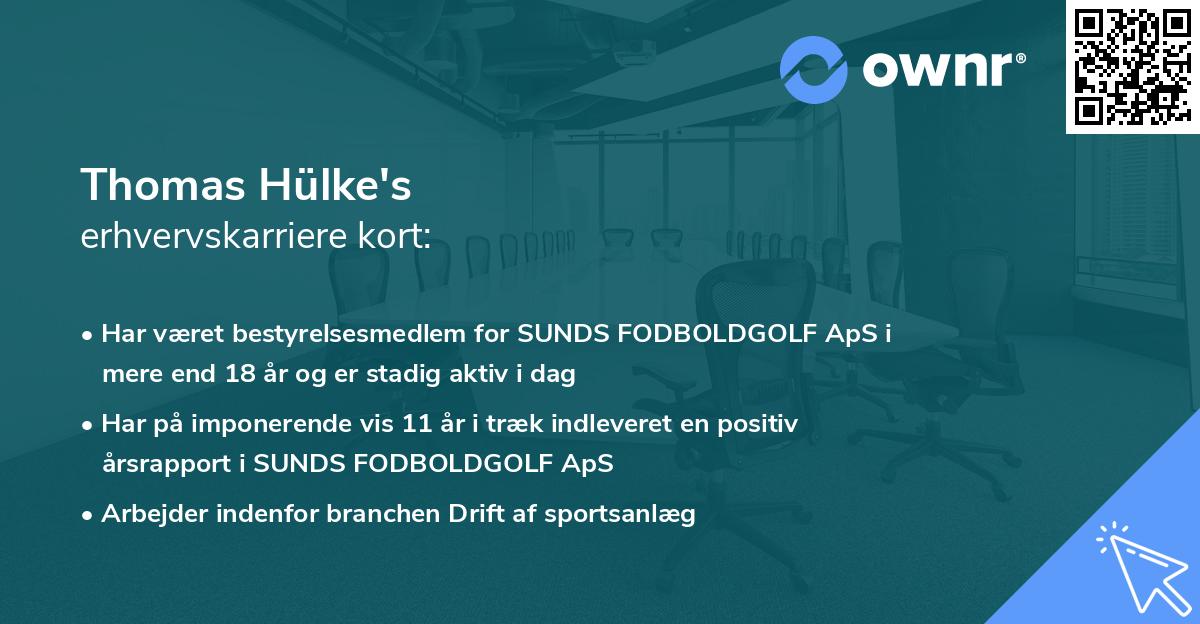 ownr®

Thomas Hülke's
erhvervskarriere kort:

• Har været bestyrelsesmedlem for SUNDS FODBOLDGOLF ApS i mere end 18 år og er stadig aktiv i dag

• Har på imponerende vis 11 år i træk indleveret en positiv årsrapport i SUNDS FODBOLDGOLF ApS

• Arbejder indenfor branchen Drift af sportsanlæg